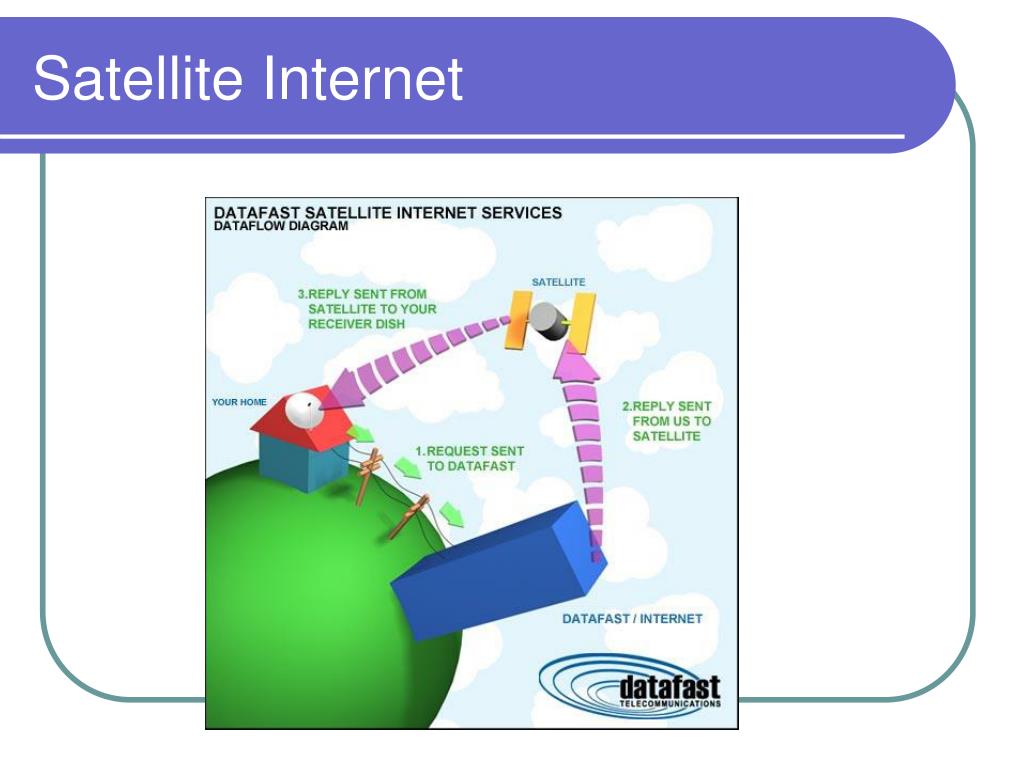 Satellite Internet

DATAFAST SATELLITE INTERNET SERVICES
DATAFLOW DIAGRAM

3.REPLY SENT FROM SATELLITE TO YOUR RECEIVER DISH

SATELLITE

YOUR HOME

2.REPLY SENT FROM US TO SATELLITE

1.REQUEST SENT TO DATAFAST

DATAFAST / INTERNET

datafast
TELECOMMUNICATIONS